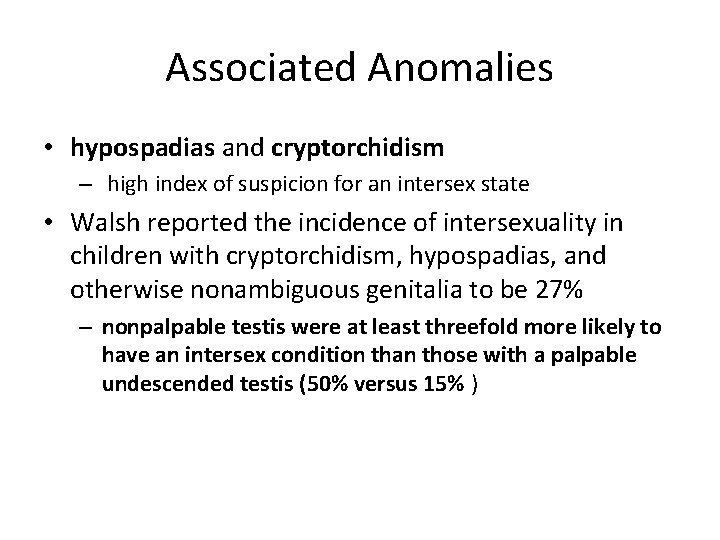 Associated Anomalies

• hypospadias and cryptorchidism
– high index of suspicion for an intersex state

• Walsh reported the incidence of intersexuality in children with cryptorchidism, hypospadias, and otherwise nonambiguous genitalia to be 27%
– nonpalpable testis were at least threefold more likely to have an intersex condition than those with a palpable undescended testis (50% versus 15% )